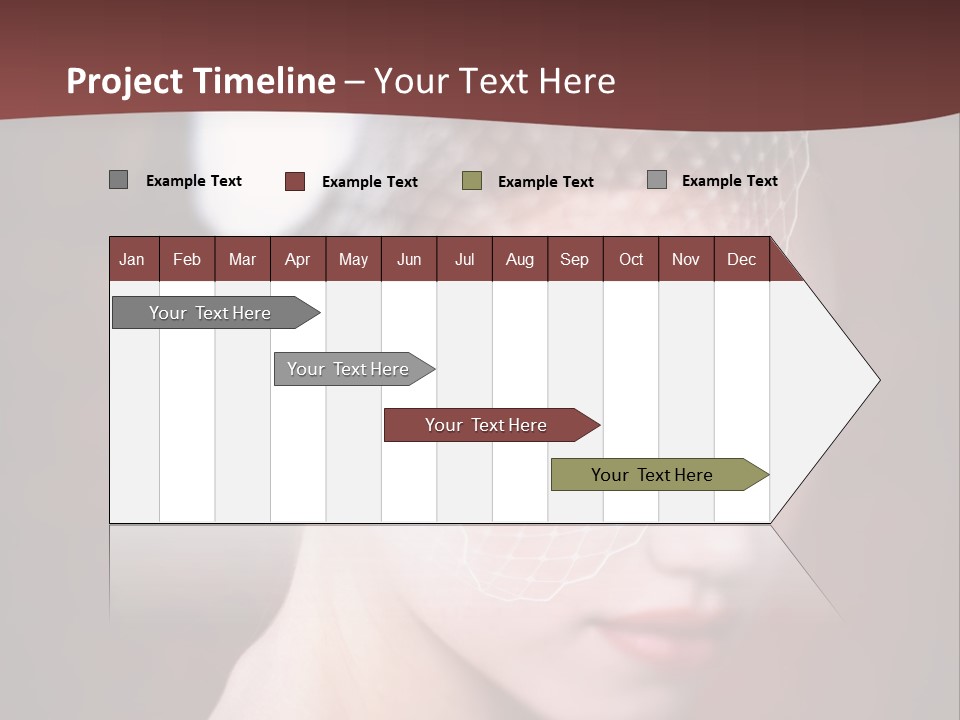 Project Timeline – Your Text Here

Example Text Example Text Example Text Example Text

| Jan | Feb | Mar | Apr | May | Jun | Jul | Aug | Sep | Oct | Nov | Dec |
|---|---|---|---|---|---|---|---|---|---|---|---|

Your Text Here

Your Text Here

Your Text Here

Your Text Here